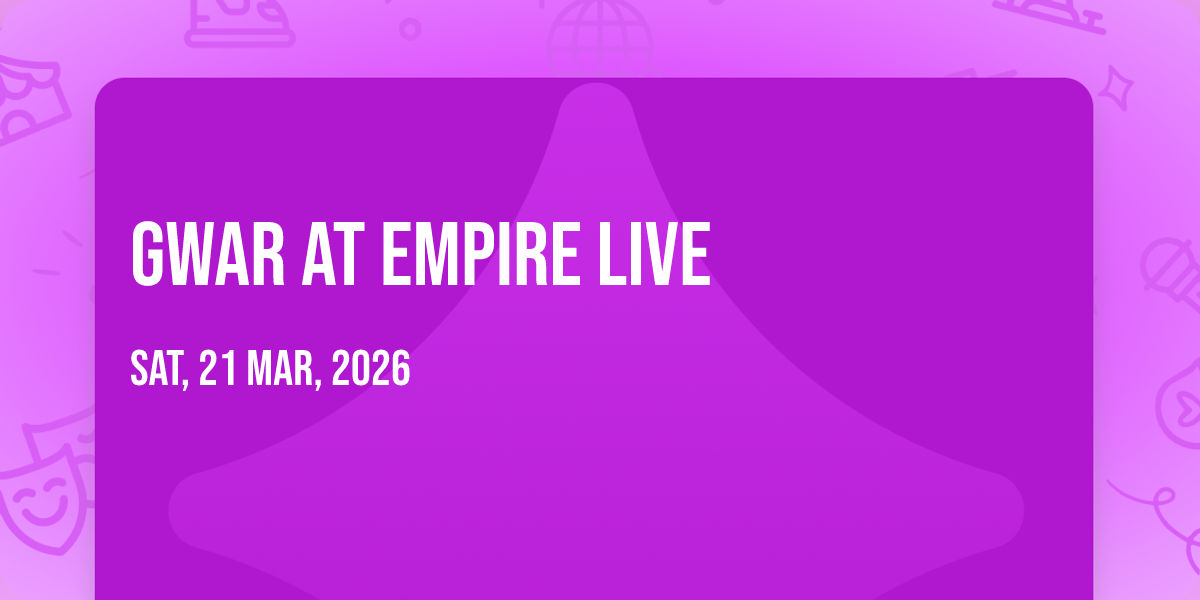 GWAR AT EMPIRE LIVE

SAT, 21 MAR, 2026